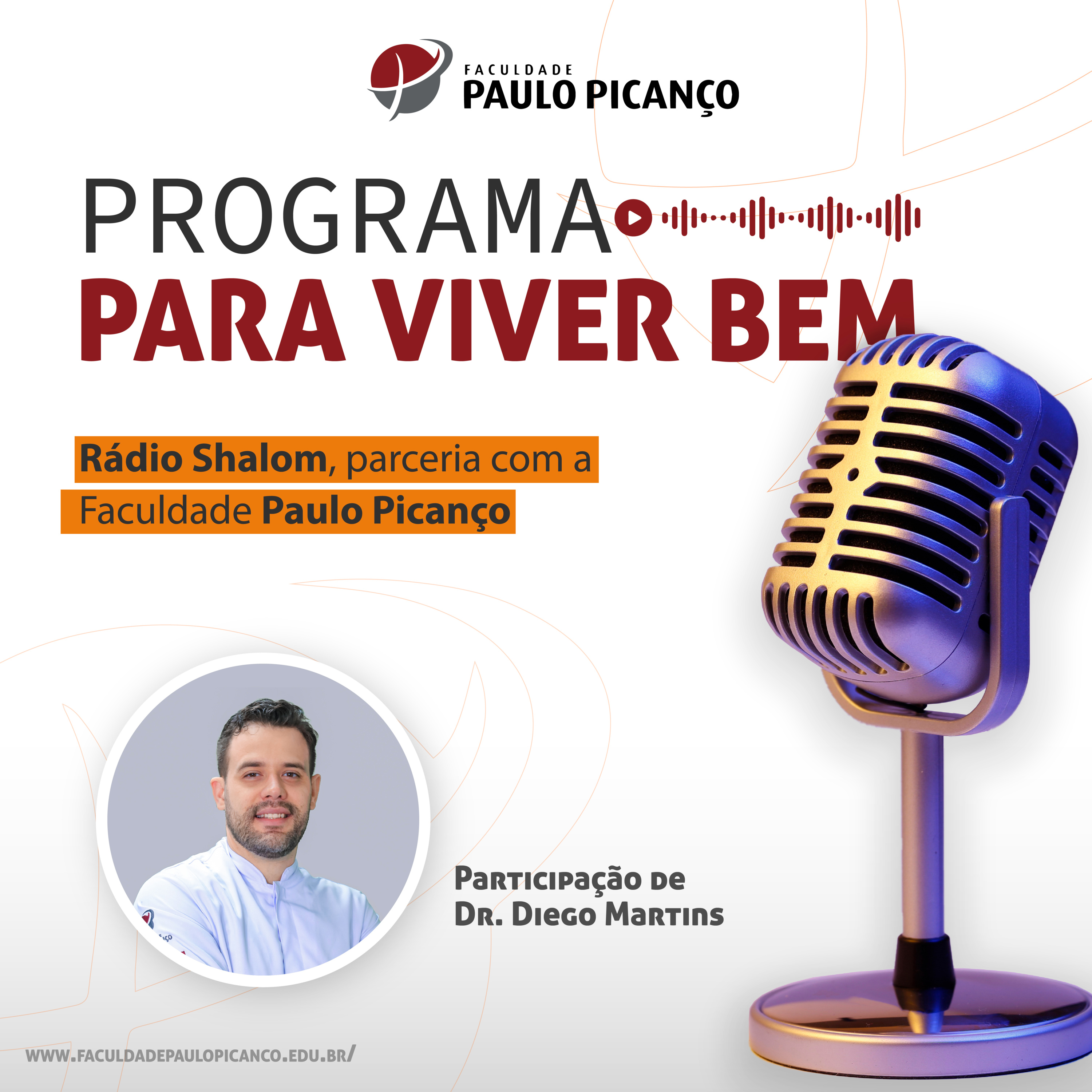 FACULDADE
PAULO PICANÇO

PROGRAMA
PARA VIVER BEM

Rádio Shalom, parceria com a Faculdade Paulo Picanço

Participação de Dr. Diego Martins

WWW.FACULDADEPAULOPICANCO.EDU.BR/